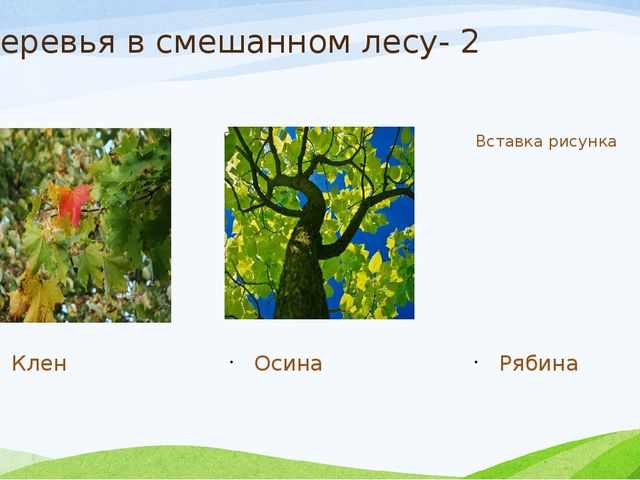 еревья в смешанном лесу- 2

Вставка рисунка

Клен

· Осина

· Рябина